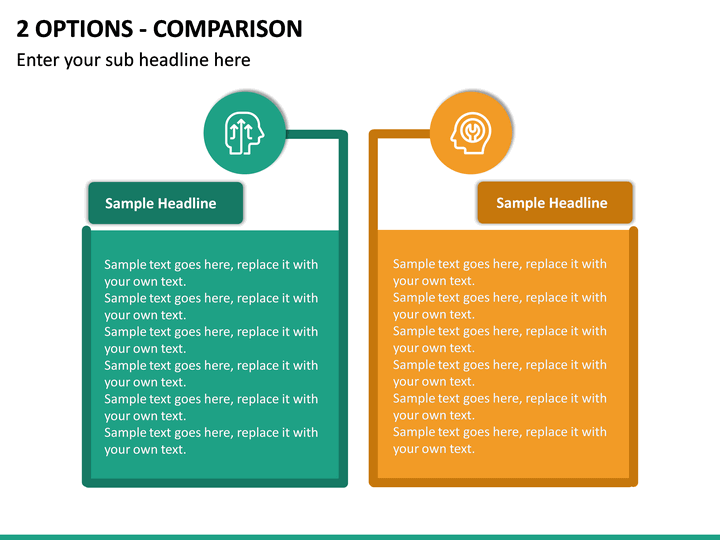 2 OPTIONS - COMPARISON
Enter your sub headline here

Sample Headline

Sample text goes here, replace it with your own text.
Sample text goes here, replace it with your own text.
Sample text goes here, replace it with your own text.
Sample text goes here, replace it with your own text.
Sample text goes here, replace it with your own text.
Sample text goes here, replace it with your own text.

Sample Headline

Sample text goes here, replace it with your own text.
Sample text goes here, replace it with your own text.
Sample text goes here, replace it with your own text.
Sample text goes here, replace it with your own text.
Sample text goes here, replace it with your own text.
Sample text goes here, replace it with your own text.